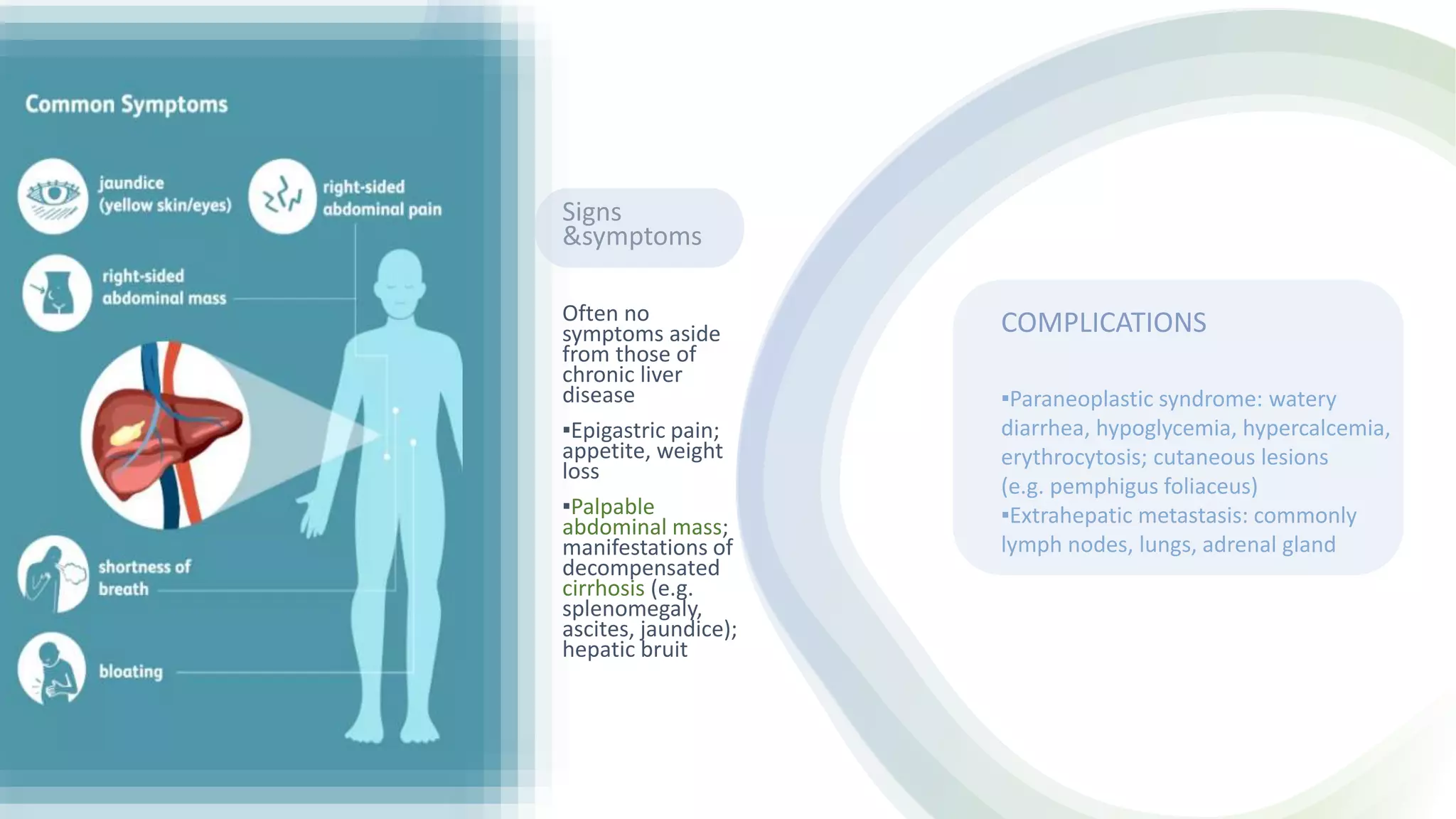 Common Symptoms

jaundice (yellow skin/eyes)

right-sided abdominal pain

right-sided abdominal mass

shortness of breath

bloating

Signs &symptoms

Often no symptoms aside from those of chronic liver disease

▪Epigastric pain; appetite, weight loss

▪Palpable abdominal mass; manifestations of decompensated cirrhosis (e.g. splenomegaly, ascites, jaundice); hepatic bruit

COMPLICATIONS

▪Paraneoplastic syndrome: watery diarrhea, hypoglycemia, hypercalcemia, erythrocytosis; cutaneous lesions (e.g. pemphigus foliaceus)
▪Extrahepatic metastasis: commonly lymph nodes, lungs, adrenal gland